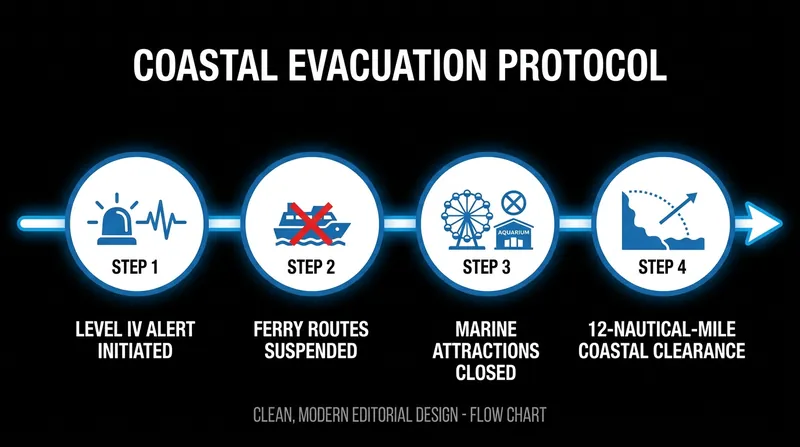 COASTAL EVACUATION PROTOCOL

STEP 1
LEVEL IV ALERT INITIATED

STEP 2
FERRY ROUTES SUSPENDED

AQUARIUM
STEP 3
MARINE ATTRACTIONS CLOSED

STEP 4
12-NAUTICAL-MILE COASTAL CLEARANCE

CLEAN, MODERN EDITORIAL DESIGN - FLOW CHART